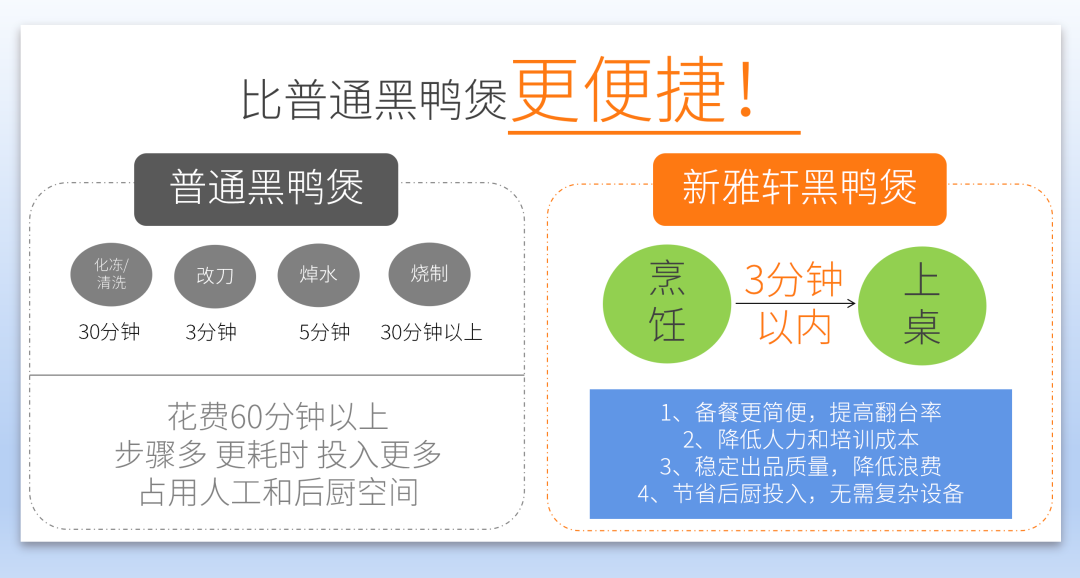 比普通黑鸭煲更便捷！

普通黑鸭煲

化冻/清洗
30分钟

改刀
3分钟

焯水
5分钟

烧制
30分钟以上

花费60分钟以上
步骤多 更耗时 投入更多
占用人工和后厨空间

新雅轩黑鸭煲

烹饪

3分钟以内

上桌

1、备餐更简便，提高翻台率
2、降低人力和培训成本
3、稳定出品质量，降低浪费
4、节省后厨投入，无需复杂设备